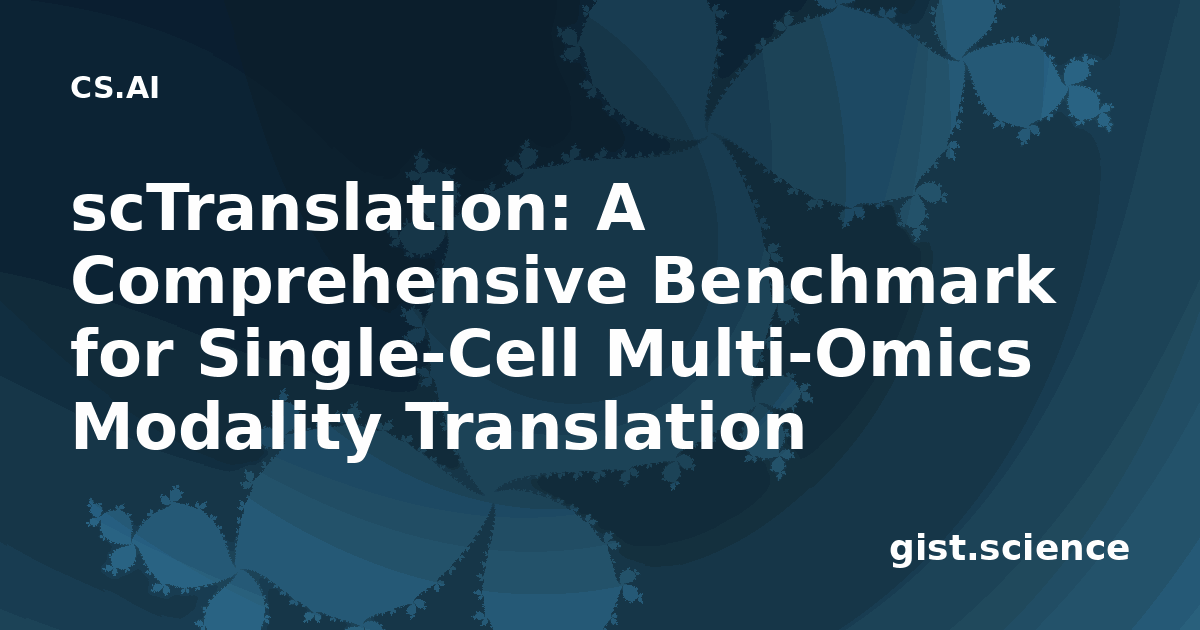 CS.AI

scTranslation: A Comprehensive Benchmark for Single-Cell Multi-Omics Modality Translation

gist.science